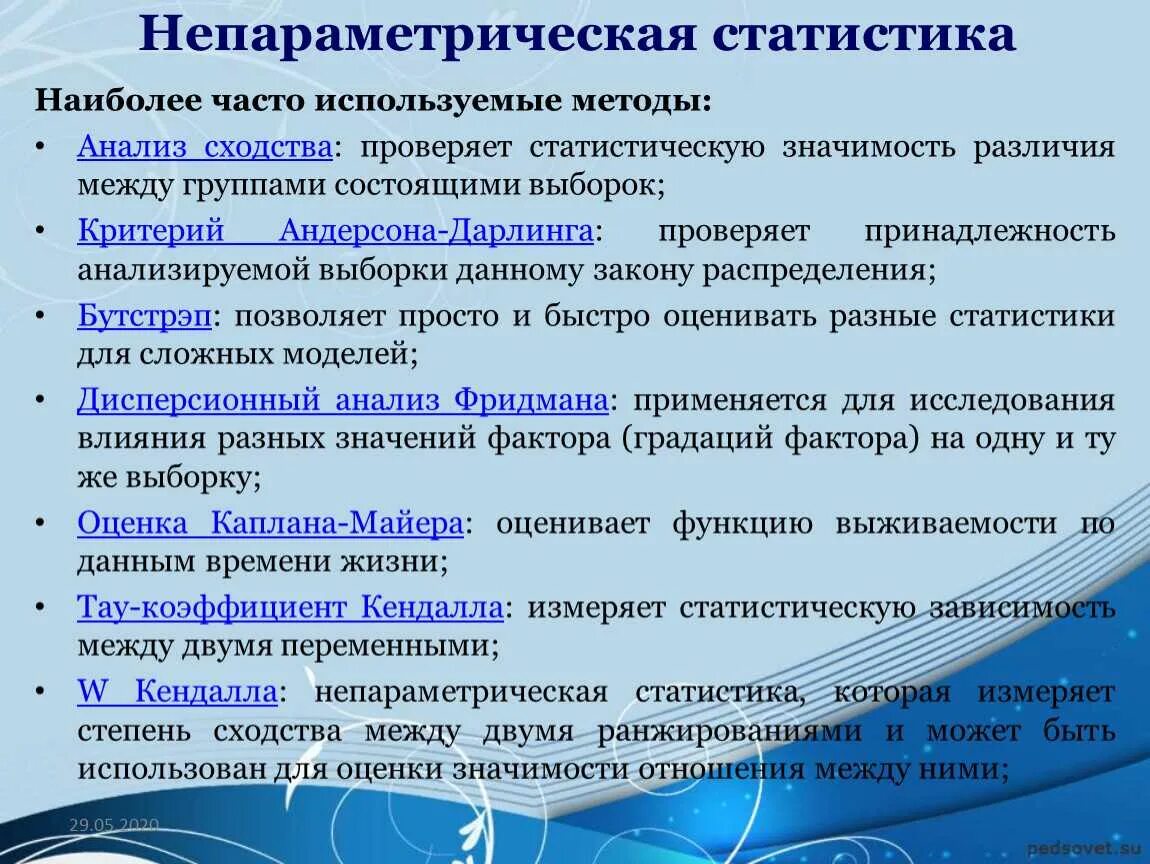 Непараметрическая статистика

Наиболее часто используемые методы:

• Анализ сходства: проверяет статистическую значимость различия между группами состоящими выборок;

• Критерий Андерсона-Дарлинга: проверяет принадлежность анализируемой выборки данному закону распределения;

• Бутстрэп: позволяет просто и быстро оценивать разные статистики для сложных моделей;

• Дисперсионный анализ Фридмана: применяется для исследования влияния разных значений фактора (градаций фактора) на одну и ту же выборку;

• Оценка Каплана-Майера: оценивает функцию выживаемости по данным времени жизни;

• Тау-коэффициент Кендалла: измеряет статистическую зависимость между двумя переменными;

• W Кендалла: непараметрическая статистика, которая измеряет степень сходства между двумя ранжированиями и может быть использован для оценки значимости отношения между ними;

29.05.2020

pedsovet.su